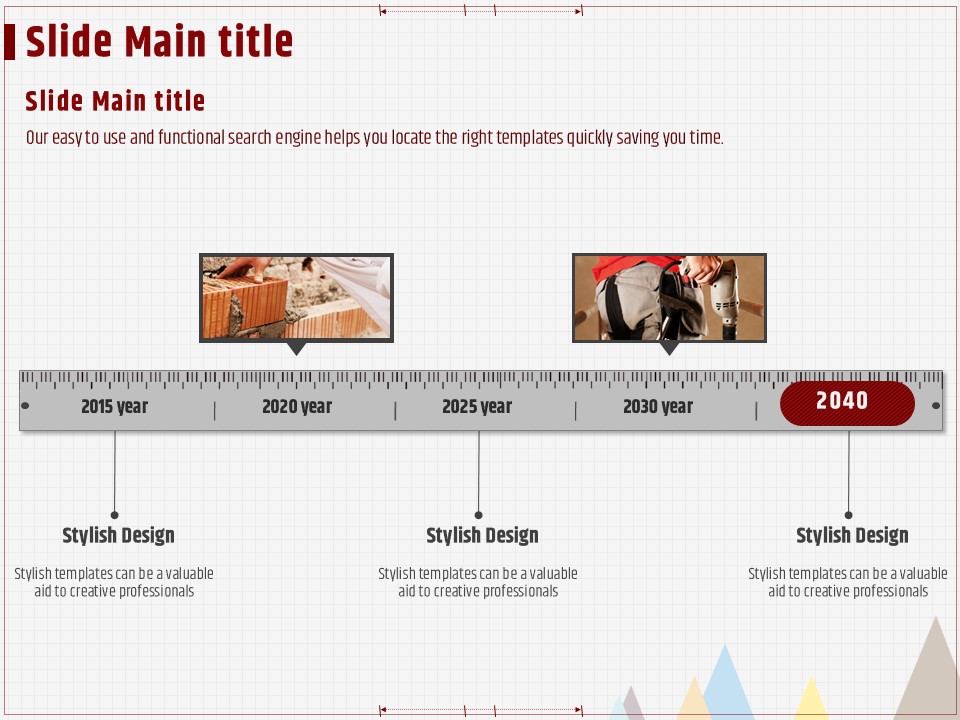 Slide Main title

Slide Main title

Our easy to use and functional search engine helps you locate the right templates quickly saving you time.

2015 year | 2020 year | 2025 year | 2030 year | 2040

Stylish Design

Stylish templates can be a valuable aid to creative professionals

Stylish Design

Stylish templates can be a valuable aid to creative professionals

Stylish Design

Stylish templates can be a valuable aid to creative professionals